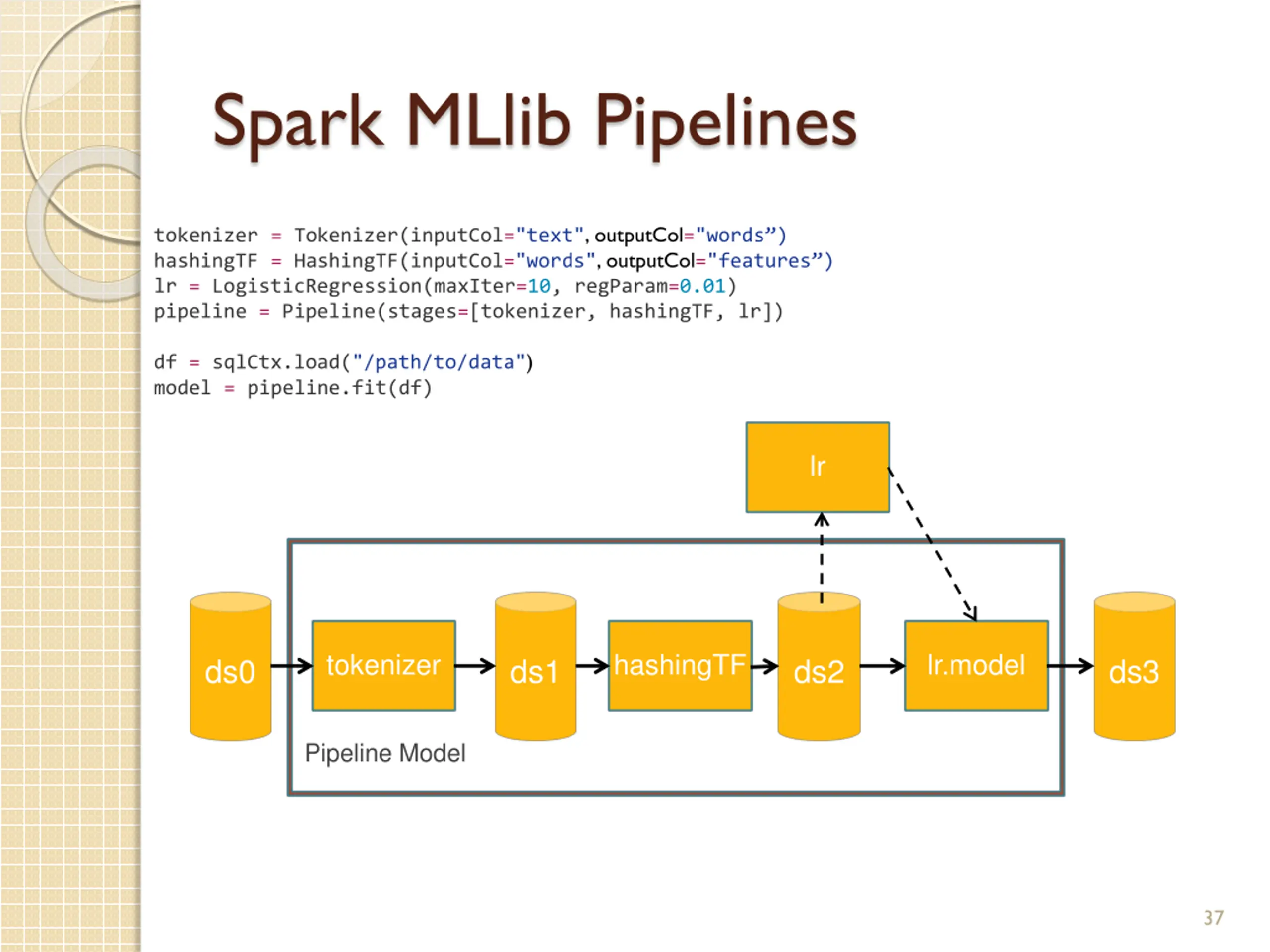 Spark MLlib Pipelines

tokenizer = Tokenizer(inputCol="text", outputCol="words”)
hashingTF = HashingTF(inputCol="words", outputCol="features”)
lr = LogisticRegression(maxIter=10, regParam=0.01)
pipeline = Pipeline(stages=[tokenizer, hashingTF, lr])

df = sqlCtx.load("/path/to/data")
model = pipeline.fit(df)

lr

ds0

tokenizer

ds1

hashingTF

ds2

lr.model

ds3

Pipeline Model

37